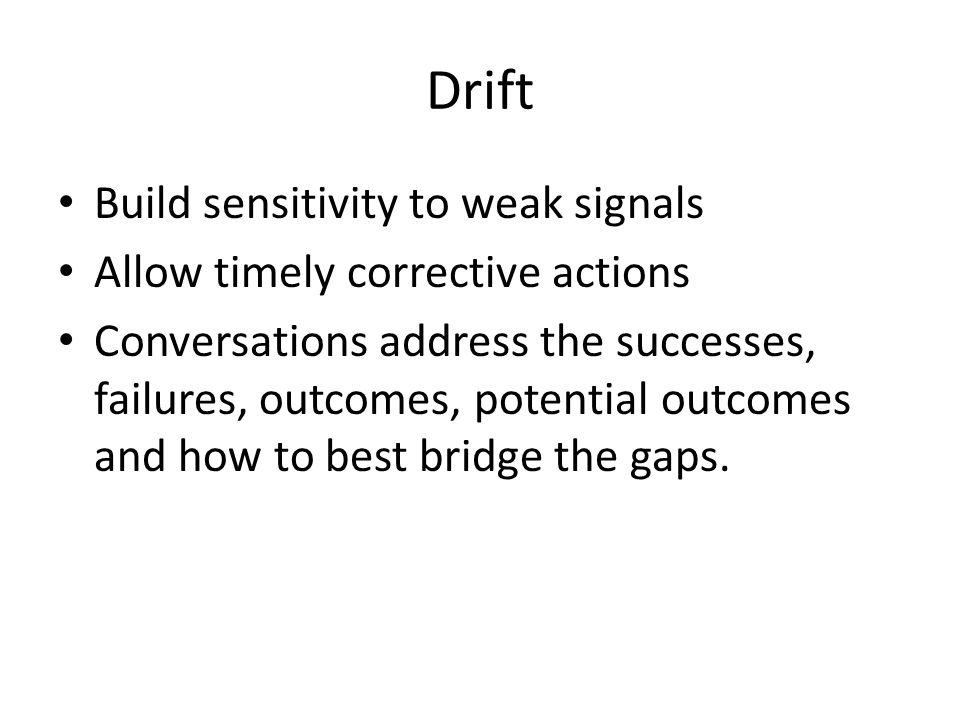 Drift

• Build sensitivity to weak signals
• Allow timely corrective actions
• Conversations address the successes, failures, outcomes, potential outcomes and how to best bridge the gaps.